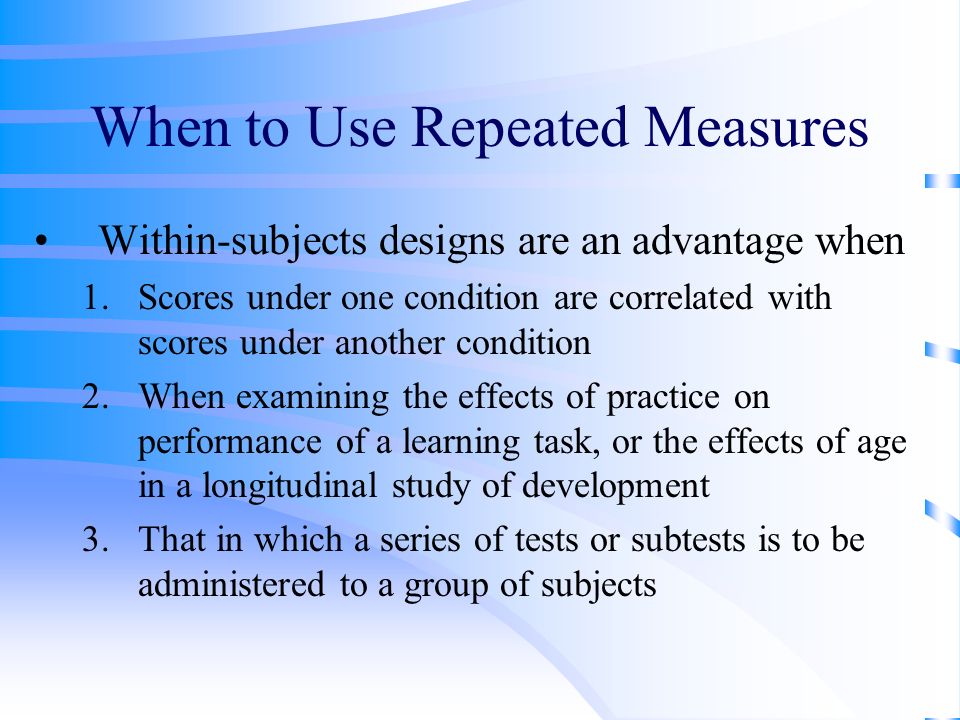 When to Use Repeated Measures

• Within-subjects designs are an advantage when

1. Scores under one condition are correlated with scores under another condition
2. When examining the effects of practice on performance of a learning task, or the effects of age in a longitudinal study of development
3. That in which a series of tests or subtests is to be administered to a group of subjects